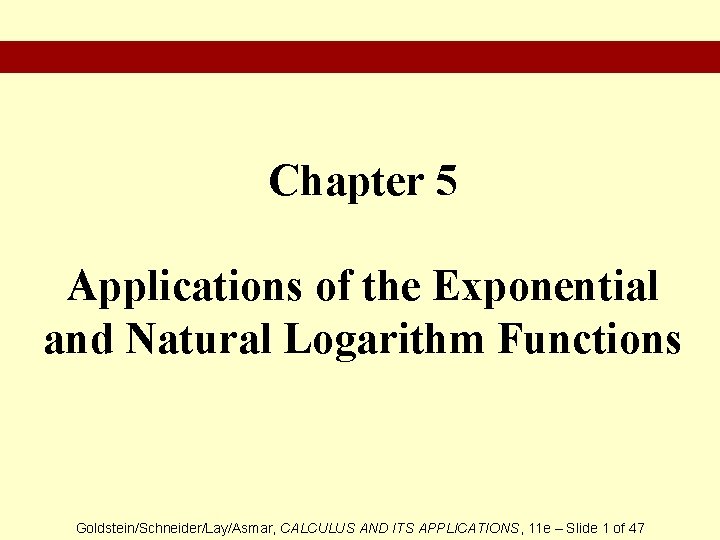 Chapter 5

Applications of the Exponential and Natural Logarithm Functions

Goldstein/Schneider/Lay/Asmar, CALCULUS AND ITS APPLICATIONS, 11e – Slide 1 of 47